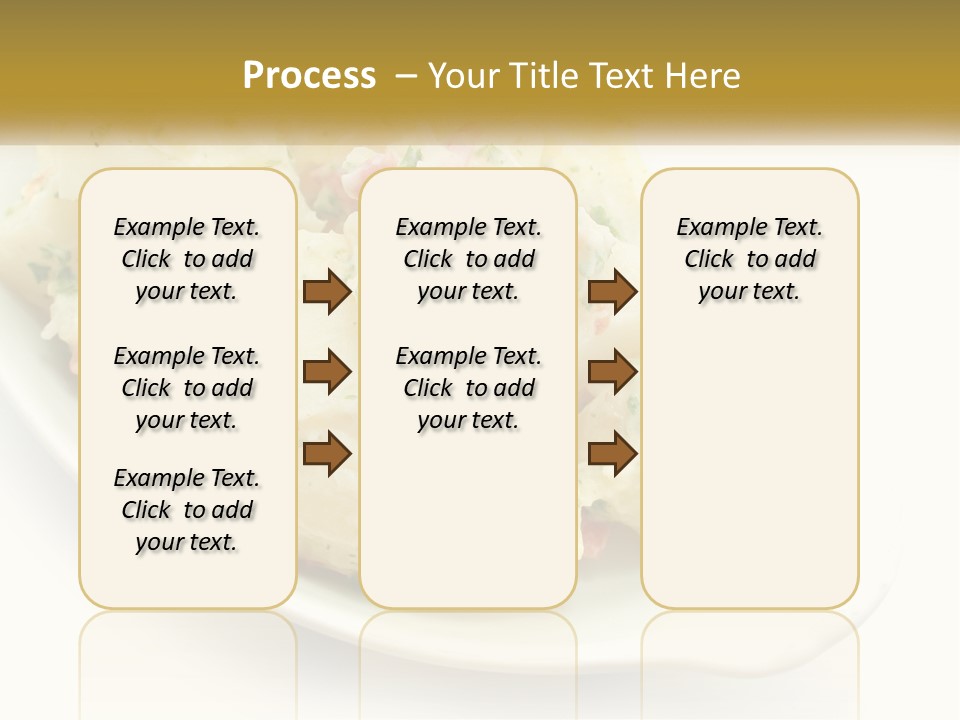 Process – Your Title Text Here

Example Text. Click to add your text.

Example Text. Click to add your text.

Example Text. Click to add your text.

Example Text. Click to add your text.

Example Text. Click to add your text.

Example Text. Click to add your text.